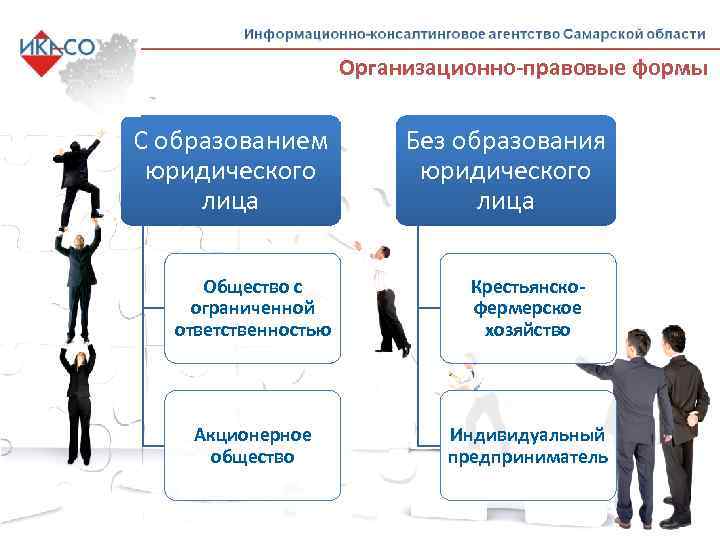 ИКАСО

Информационно-консалтинговое агентство Самарской области

Организационно-правовые формы

С образованием юридического лица

Общество с ограниченной ответственностью

Акционерное общество

Без образования юридического лица

Крестьянско-фермерское хозяйство

Индивидуальный предприниматель